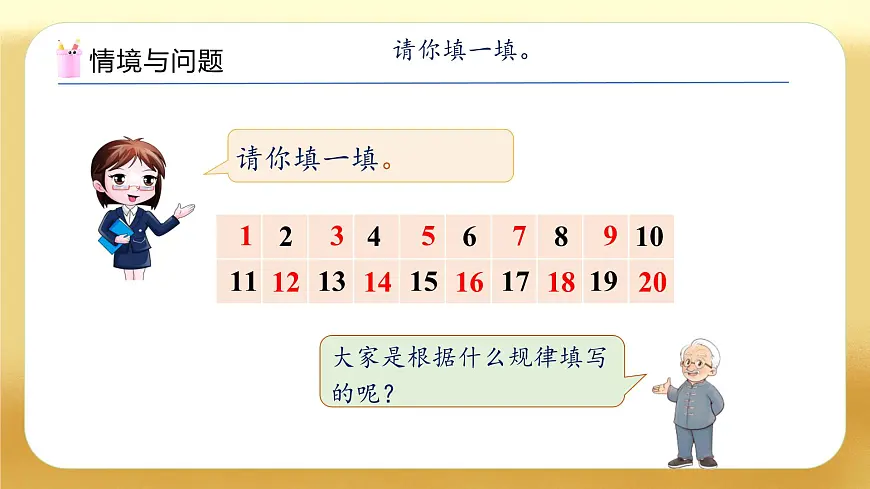 情境与问题

请你填一填。

请你填一填。

| 1 | 2 | 3 | 4 | 5 | 6 | 7 | 8 | 9 | 10 |
|---|---|---|---|---|---|---|---|---|---|
| 11 | 12 | 13 | 14 | 15 | 16 | 17 | 18 | 19 | 20 |

大家是根据什么规律填写的呢？